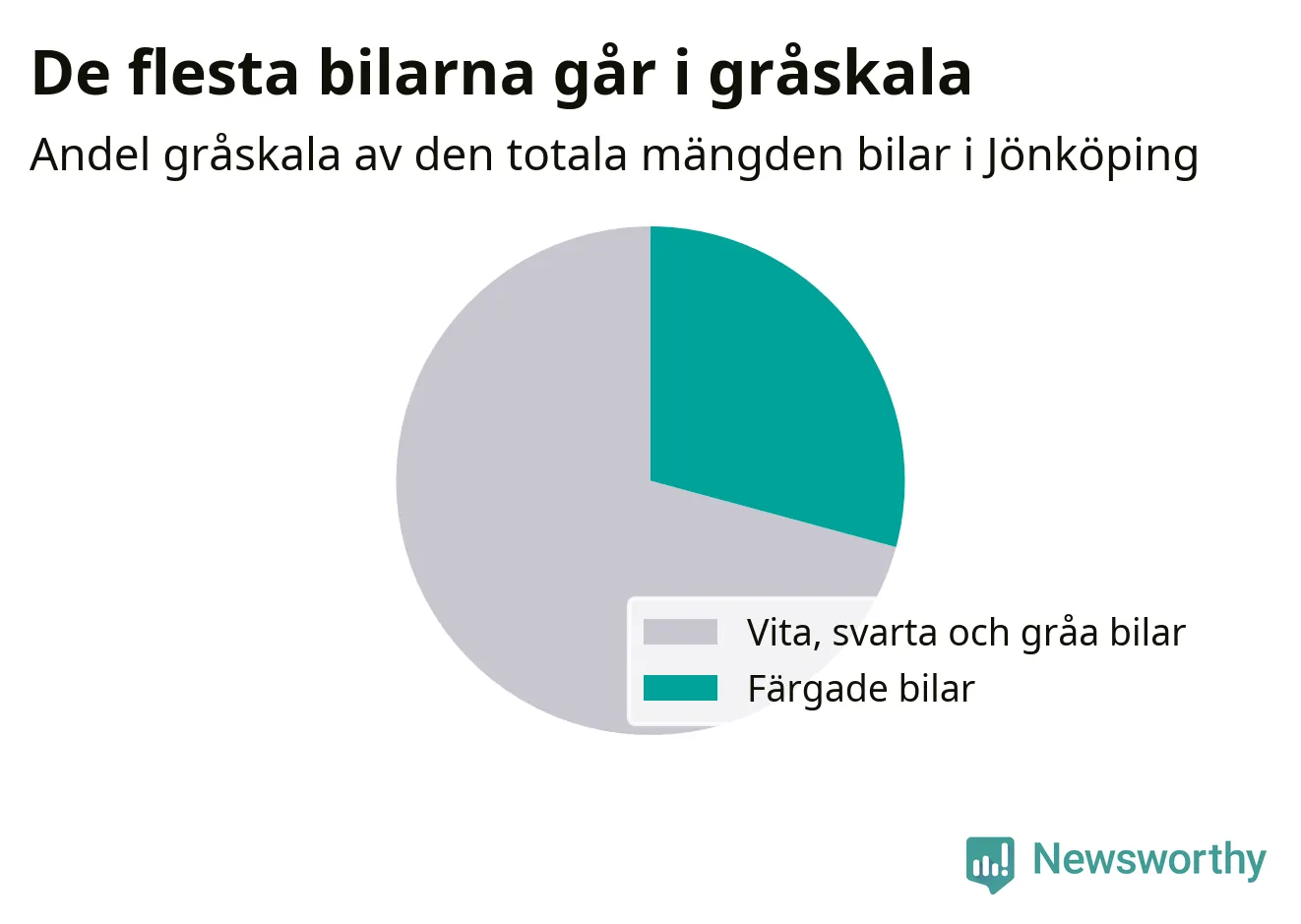 De flesta bilarna går i gråskala

Andel gråskala av den totala mängden bilar i Jönköping

Vita, svarta och gråa bilar
Färgade bilar

Newsworthy